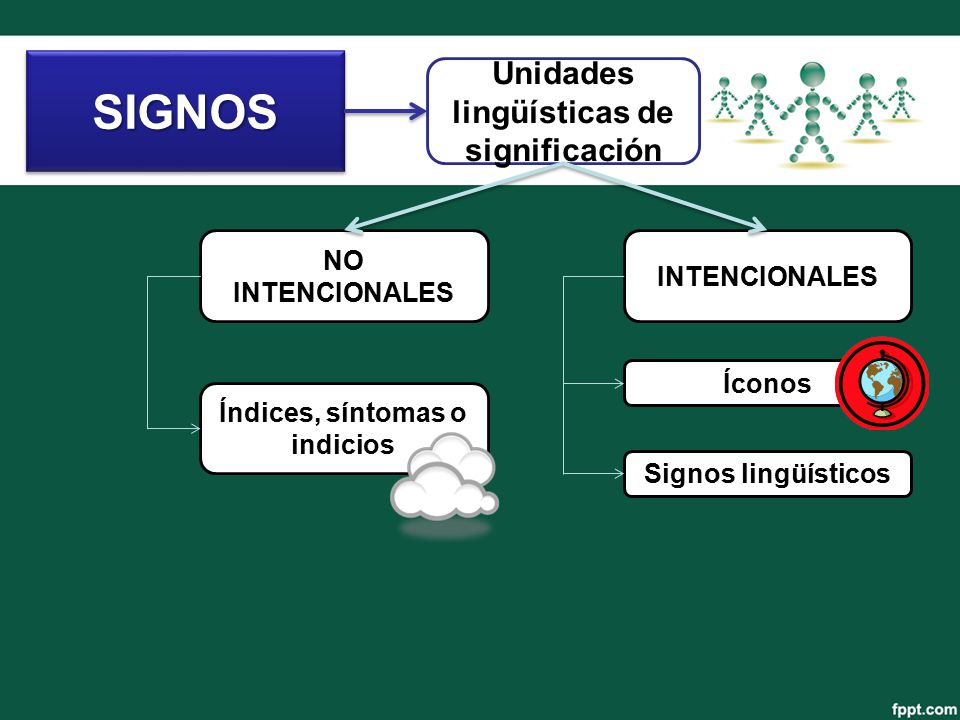 SIGNOS

Unidades lingüísticas de significación

NO INTENCIONALES

Índices, síntomas o indicios

INTENCIONALES

Íconos

Signos lingüísticos

fppt.com